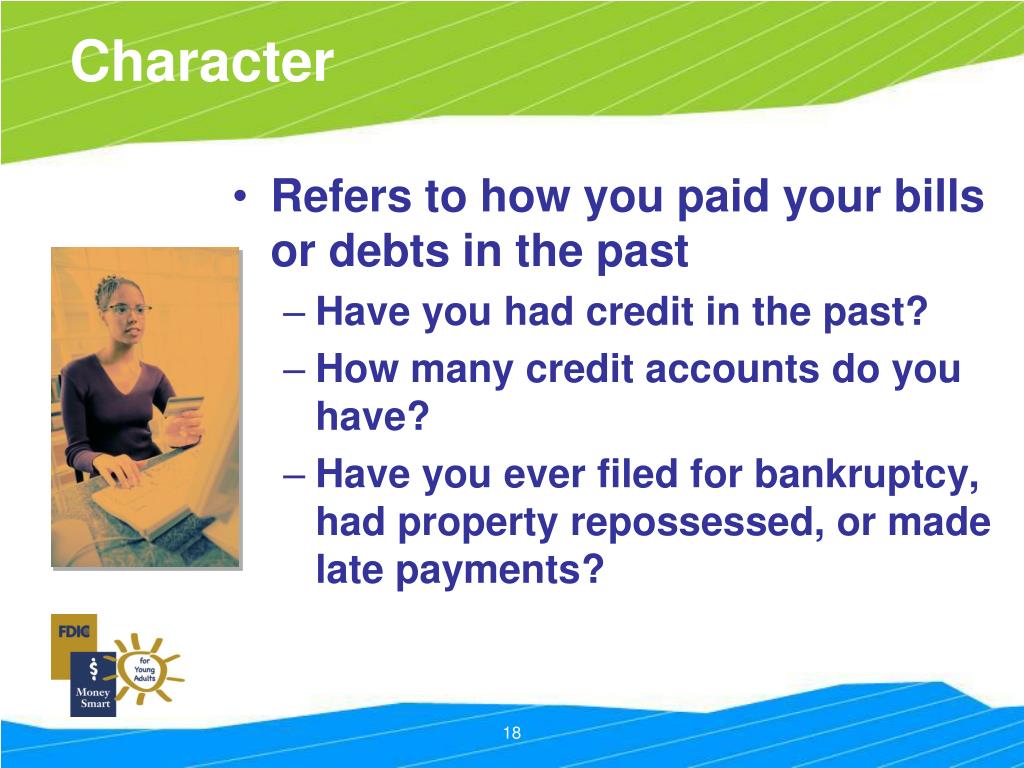 Character

• Refers to how you paid your bills or debts in the past
– Have you had credit in the past?
– How many credit accounts do you have?
– Have you ever filed for bankruptcy, had property repossessed, or made late payments?

FDIC
$
Money Smart
for Young Adults

18